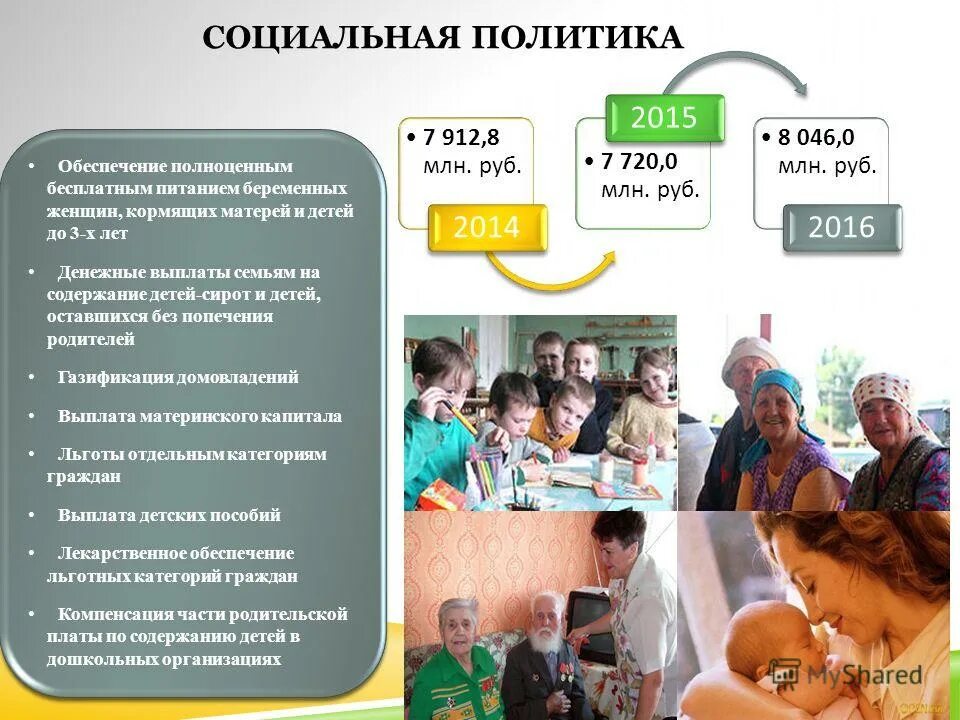 СОЦИАЛЬНАЯ ПОЛИТИКА

• Обеспечение полноценным бесплатным питанием беременных женщин, кормящих матерей и детей до 3-х лет

• Денежные выплаты семьям на содержание детей-сирот и детей, оставшихся без попечения родителей

• Газификация домовладений

• Выплата материнского капитала

• Льготы отдельным категориям граждан

• Выплата детских пособий

• Лекарственное обеспечение льготных категорий граждан

• Компенсация части родительской платы по содержанию детей в дошкольных организациях

• 7 912,8 млн. руб.

2014

2015

• 7 720,0 млн. руб.

• 8 046,0 млн. руб.

2016

MyShared